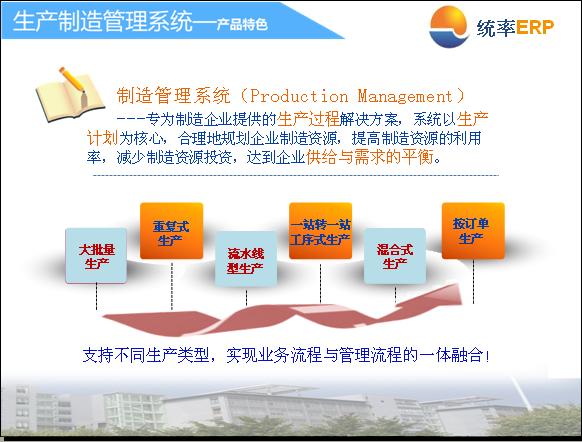 生产制造管理系统—产品特色

统率ERP

制造管理系统（Production Management）

---专为制造企业提供的生产过程解决方案，系统以生产计划为核心，合理地规划企业制造资源，提高制造资源的利用率，减少制造资源投资，达到企业供给与需求的平衡。

大批量生产

重复式生产

流水线型生产

一站转一站工序式生产

混合式生产

按订单生产

支持不同生产类型，实现业务流程与管理流程的一体融合！